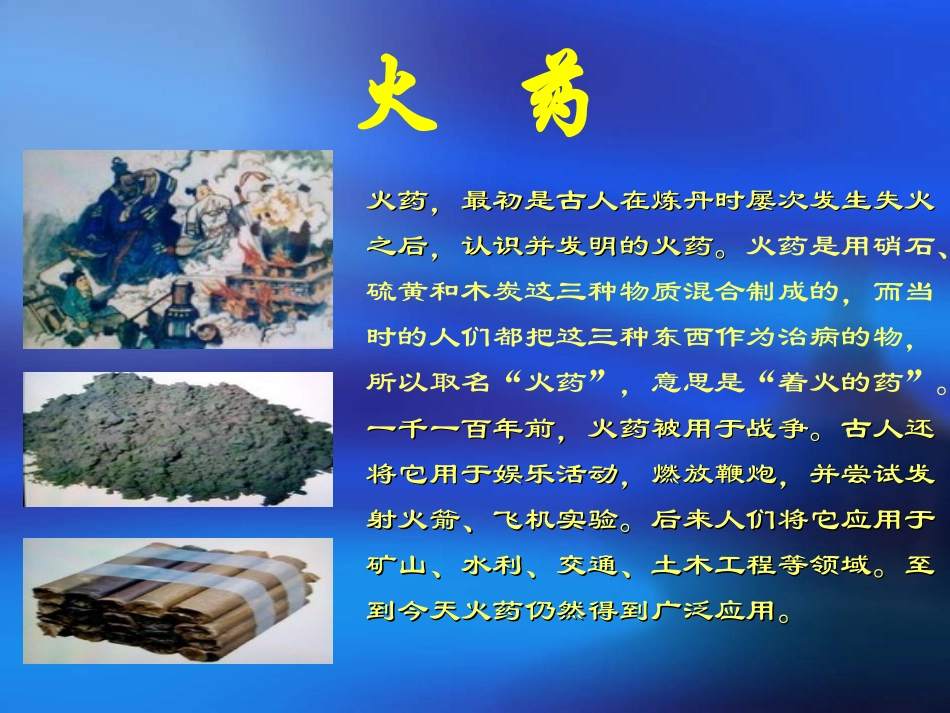 火　药

火药，最初是古人在炼丹时屡次发生失火之后，认识并发明的火药。火药是用硝石、硫黄和木炭这三种物质混合制成的，而当时的人们都把这三种东西作为治病的物，所以取名“火药”，意思是“着火的药”。一千一百年前，火药被用于战争。古人还将它用于娱乐活动，燃放鞭炮，并尝试发射火箭、飞机实验。后来人们将它应用于矿山、水利、交通、土木工程等领域。至到今天火药仍然得到广泛应用。